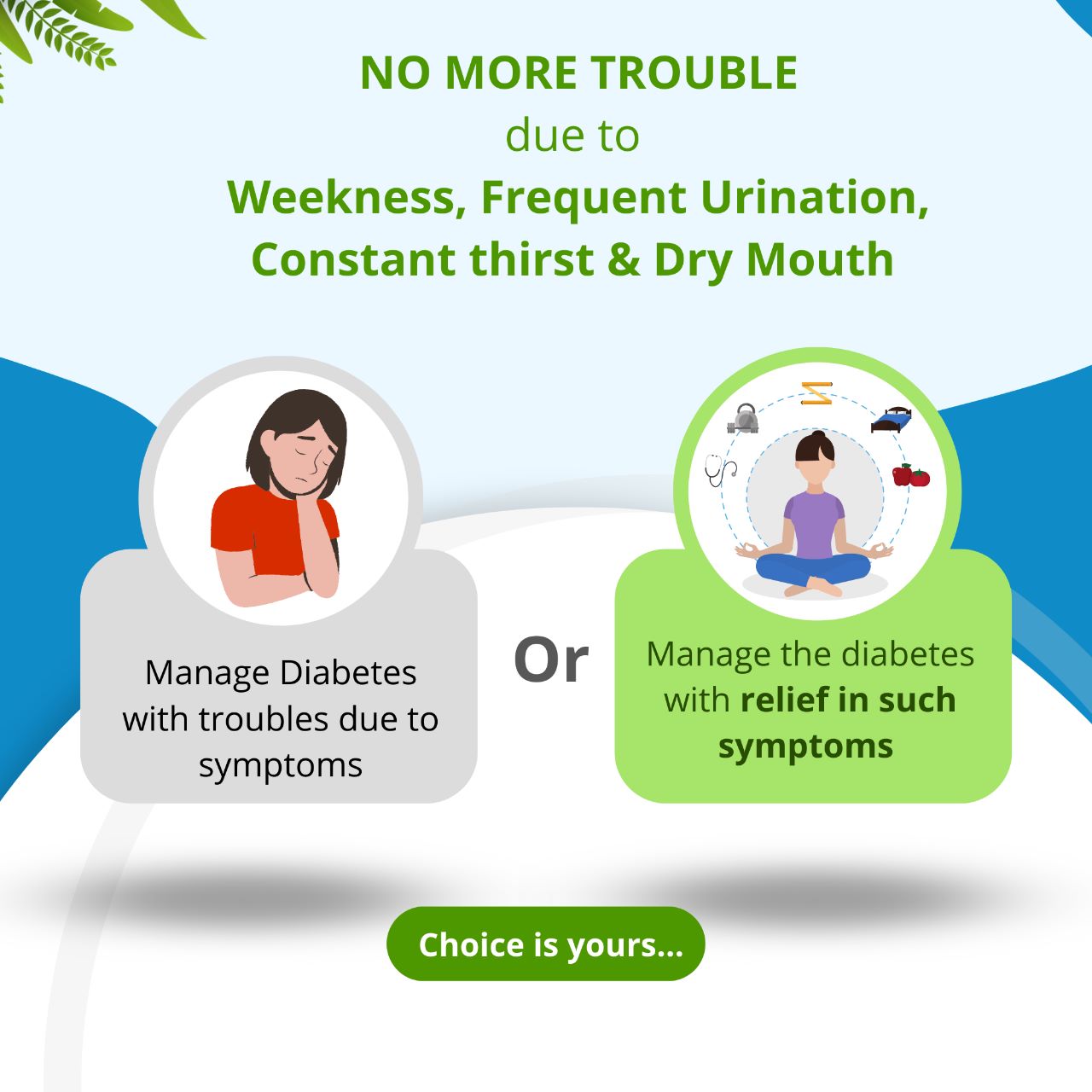 NO MORE TROUBLE
due to
Weekness, Frequent Urination, Constant thirst & Dry Mouth

Manage Diabetes with troubles due to symptoms

Or

Manage the diabetes with relief in such symptoms

Choice is yours...